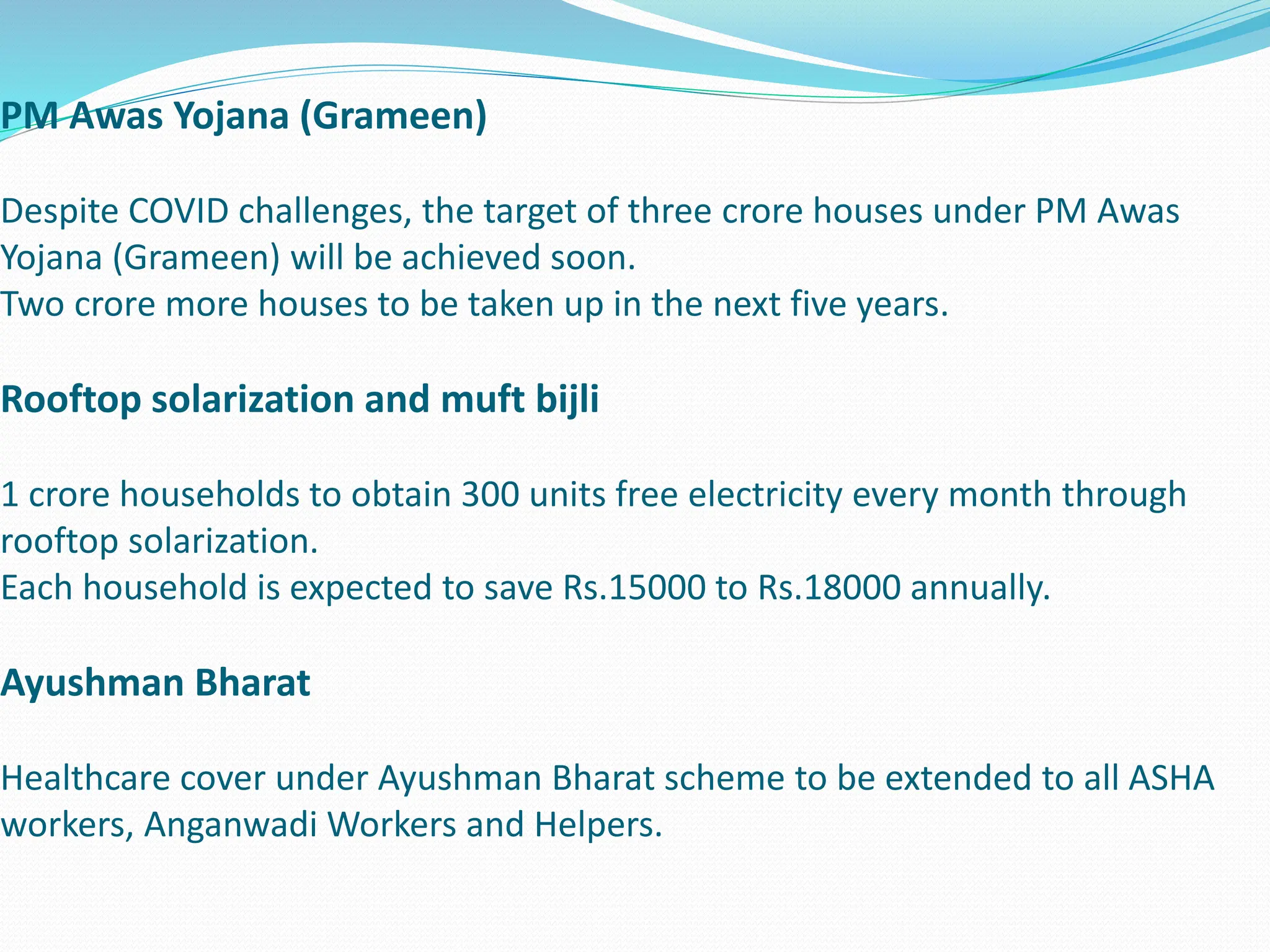 PM Awas Yojana (Grameen)

Despite COVID challenges, the target of three crore houses under PM Awas Yojana (Grameen) will be achieved soon.
Two crore more houses to be taken up in the next five years.

Rooftop solarization and muft bijli

1 crore households to obtain 300 units free electricity every month through rooftop solarization.
Each household is expected to save Rs.15000 to Rs.18000 annually.

Ayushman Bharat

Healthcare cover under Ayushman Bharat scheme to be extended to all ASHA workers, Anganwadi Workers and Helpers.